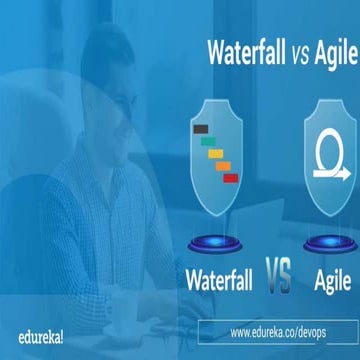 Waterfall vs Agile

Waterfall VS Agile

edureka!

www.edureka.co/devops